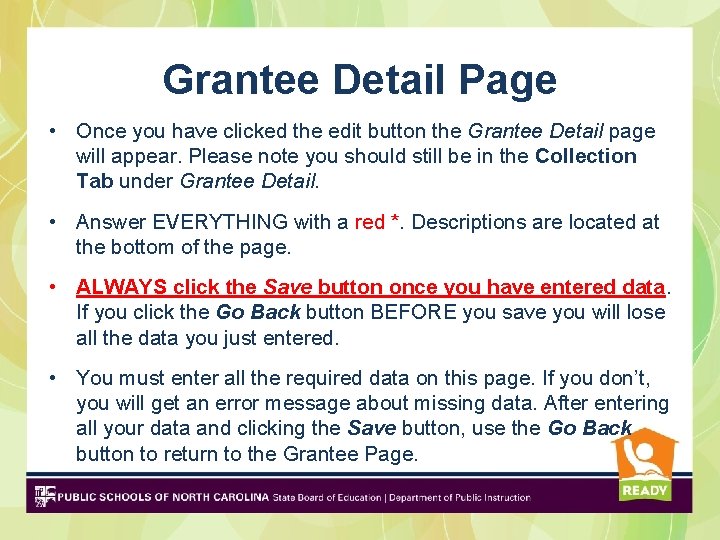 Grantee Detail Page

• Once you have clicked the edit button the Grantee Detail page will appear. Please note you should still be in the Collection Tab under Grantee Detail.

• Answer EVERYTHING with a red *. Descriptions are located at the bottom of the page.

• ALWAYS click the Save button once you have entered data. If you click the Go Back button BEFORE you save you will lose all the data you just entered.

• You must enter all the required data on this page. If you don't, you will get an error message about missing data. After entering all your data and clicking the Save button, use the Go Back button to return to the Grantee Page.

PUBLIC SCHOOLS OF NORTH CAROLINA State Board of Education | Department of Public Instruction

READY